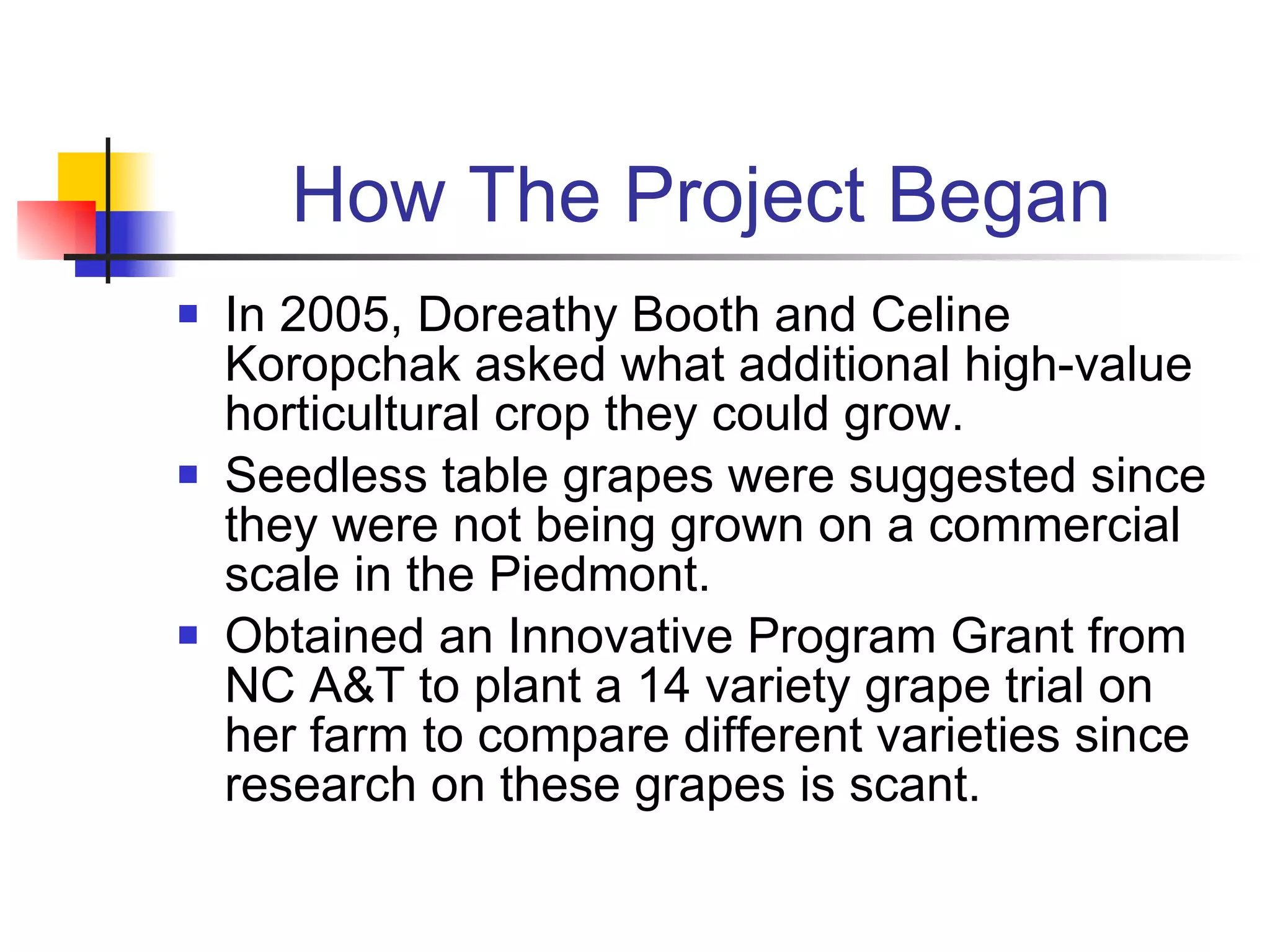 How The Project Began

- In 2005, Doreathy Booth and Celine Koropchak asked what additional high-value horticultural crop they could grow.
- Seedless table grapes were suggested since they were not being grown on a commercial scale in the Piedmont.
- Obtained an Innovative Program Grant from NC A&T to plant a 14 variety grape trial on her farm to compare different varieties since research on these grapes is scant.